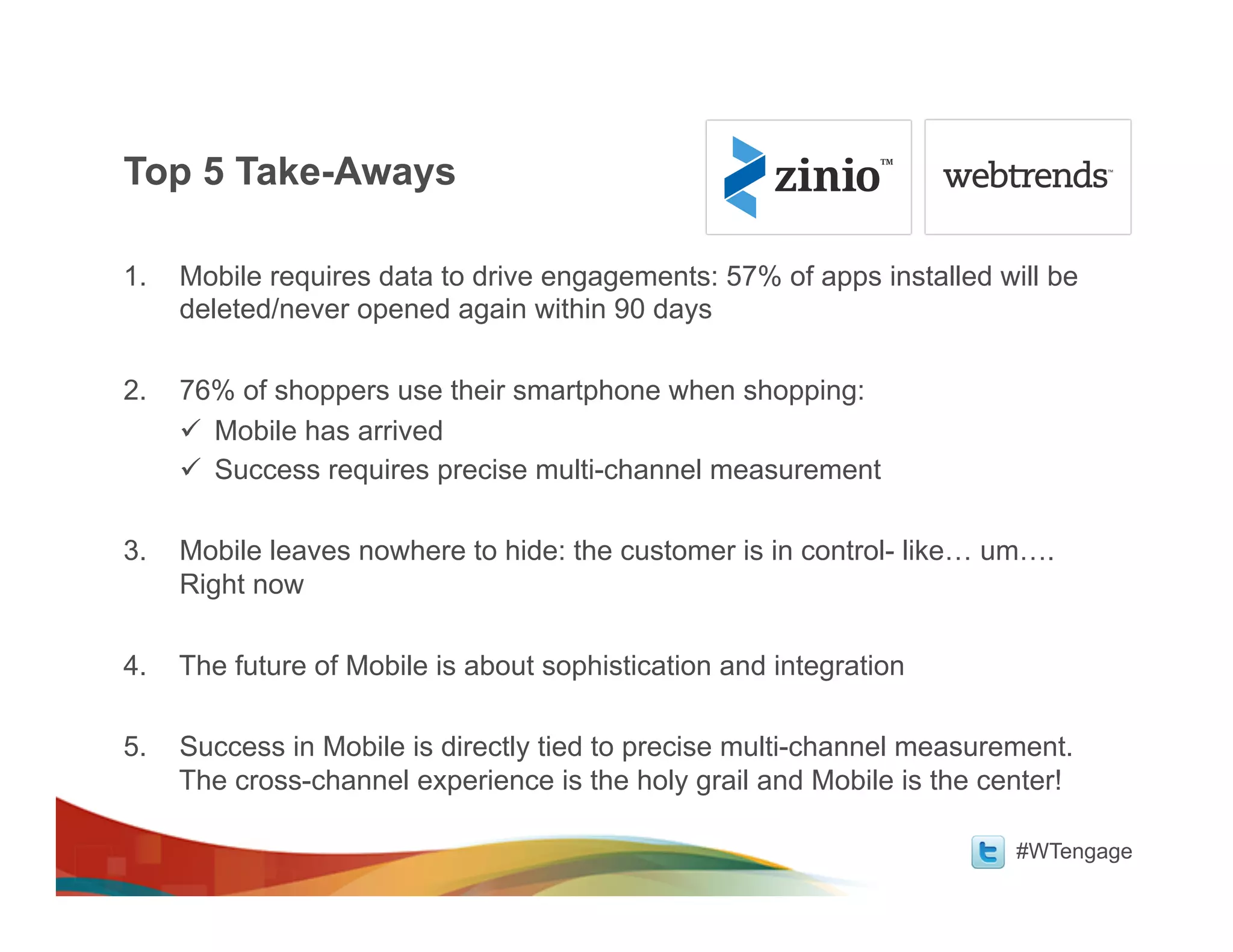 Top 5 Take-Aways

zinio™

webtrends™

1. Mobile requires data to drive engagements: 57% of apps installed will be deleted/never opened again within 90 days

2. 76% of shoppers use their smartphone when shopping:
✓ Mobile has arrived
✓ Success requires precise multi-channel measurement

3. Mobile leaves nowhere to hide: the customer is in control- like… um…. Right now

4. The future of Mobile is about sophistication and integration

5. Success in Mobile is directly tied to precise multi-channel measurement. The cross-channel experience is the holy grail and Mobile is the center!

#WTengage